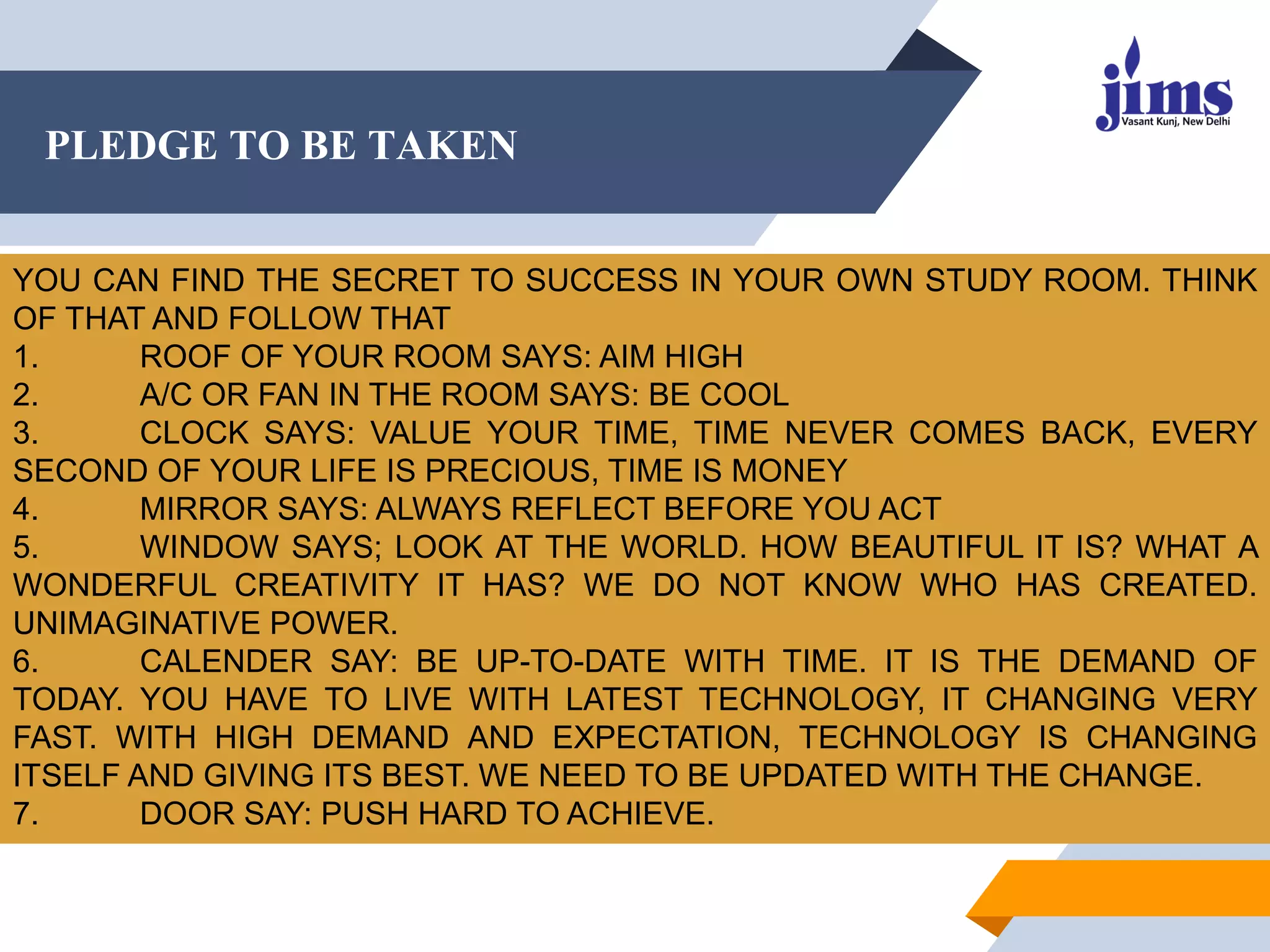 PLEDGE TO BE TAKEN

jims
Vasant Kunj, New Delhi

YOU CAN FIND THE SECRET TO SUCCESS IN YOUR OWN STUDY ROOM. THINK OF THAT AND FOLLOW THAT
1. ROOF OF YOUR ROOM SAYS: AIM HIGH
2. A/C OR FAN IN THE ROOM SAYS: BE COOL
3. CLOCK SAYS: VALUE YOUR TIME, TIME NEVER COMES BACK, EVERY SECOND OF YOUR LIFE IS PRECIOUS, TIME IS MONEY
4. MIRROR SAYS: ALWAYS REFLECT BEFORE YOU ACT
5. WINDOW SAYS; LOOK AT THE WORLD. HOW BEAUTIFUL IT IS? WHAT A WONDERFUL CREATIVITY IT HAS? WE DO NOT KNOW WHO HAS CREATED. UNIMAGINATIVE POWER.
6. CALENDER SAY: BE UP-TO-DATE WITH TIME. IT IS THE DEMAND OF TODAY. YOU HAVE TO LIVE WITH LATEST TECHNOLOGY, IT CHANGING VERY FAST. WITH HIGH DEMAND AND EXPECTATION, TECHNOLOGY IS CHANGING ITSELF AND GIVING ITS BEST. WE NEED TO BE UPDATED WITH THE CHANGE.
7. DOOR SAY: PUSH HARD TO ACHIEVE.